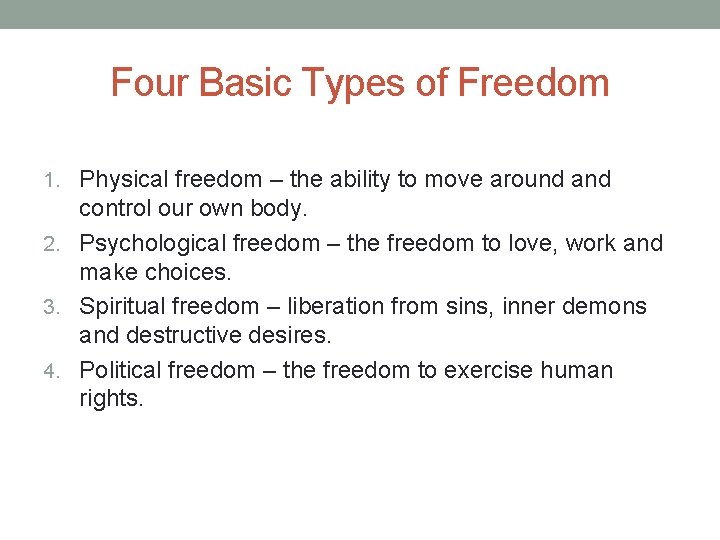 Four Basic Types of Freedom

1. Physical freedom – the ability to move around and control our own body.
2. Psychological freedom – the freedom to love, work and make choices.
3. Spiritual freedom – liberation from sins, inner demons and destructive desires.
4. Political freedom – the freedom to exercise human rights.